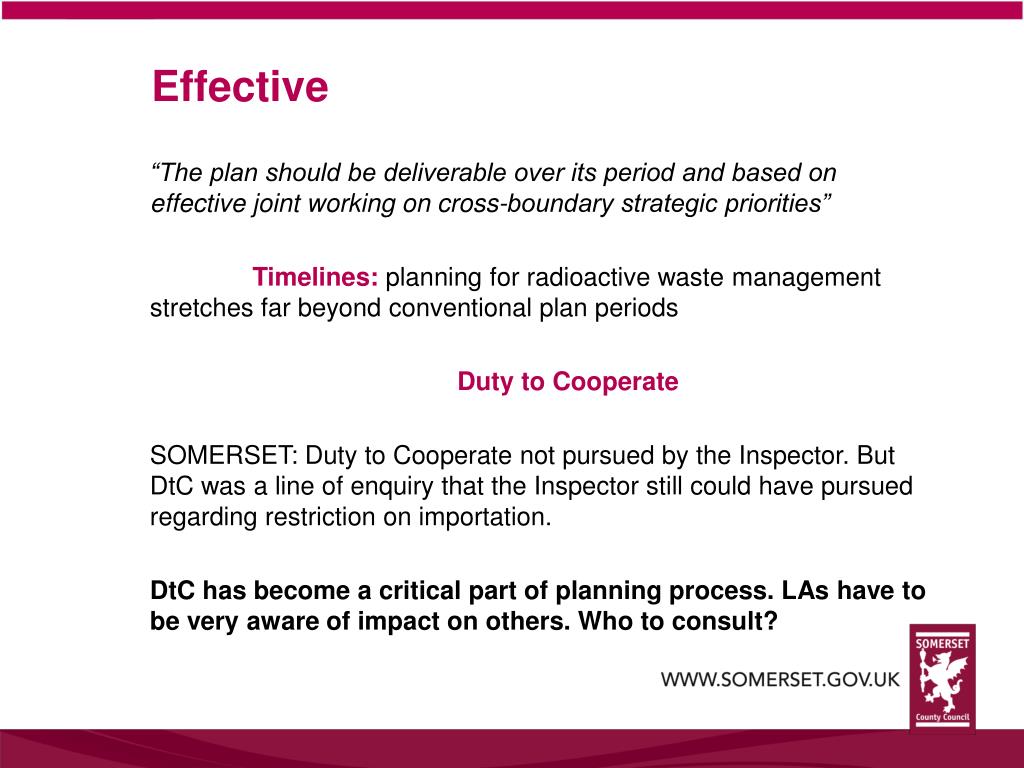 Effective

“The plan should be deliverable over its period and based on effective joint working on cross-boundary strategic priorities”

Timelines: planning for radioactive waste management stretches far beyond conventional plan periods

Duty to Cooperate

SOMERSET: Duty to Cooperate not pursued by the Inspector. But DtC was a line of enquiry that the Inspector still could have pursued regarding restriction on importation.

DtC has become a critical part of planning process. LAs have to be very aware of impact on others. Who to consult?

WWW.SOMERSET.GOV.UK

SOMERSET
County Council